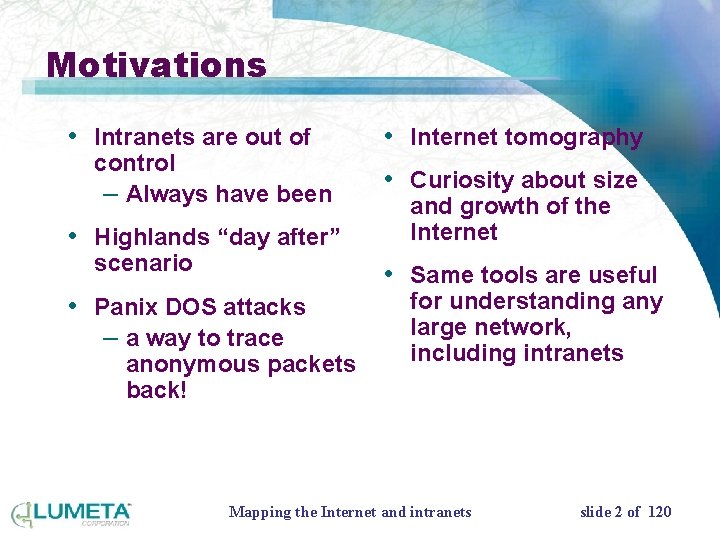 Motivations

• Intranets are out of control
– Always have been

• Highlands “day after” scenario

• Panix DOS attacks
– a way to trace anonymous packets back!

• Internet tomography

• Curiosity about size and growth of the Internet

• Same tools are useful for understanding any large network, including intranets

LUMETA CORPORATION

Mapping the Internet and intranets

slide 2 of 120